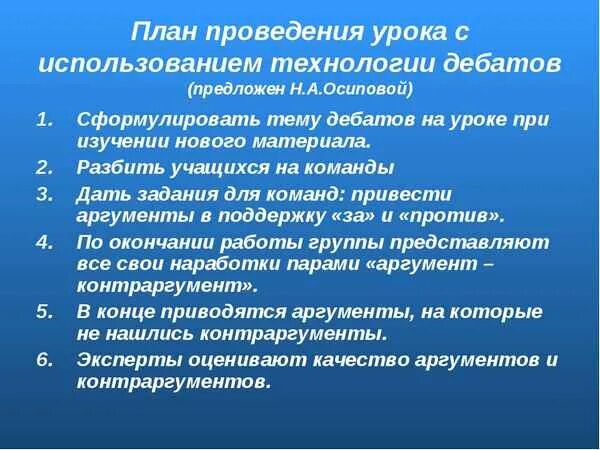 План проведения урока с использованием технологии дебатов
(предложен Н.А.Осиповой)

1. Сформулировать тему дебатов на уроке при изучении нового материала.
2. Разбить учащихся на команды
3. Дать задания для команд: привести аргументы в поддержку «за» и «против».
4. По окончании работы группы представляют все свои наработки парами «аргумент – контраргумент».
5. В конце приводятся аргументы, на которые не нашлись контраргументы.
6. Эксперты оценивают качество аргументов и контраргументов.